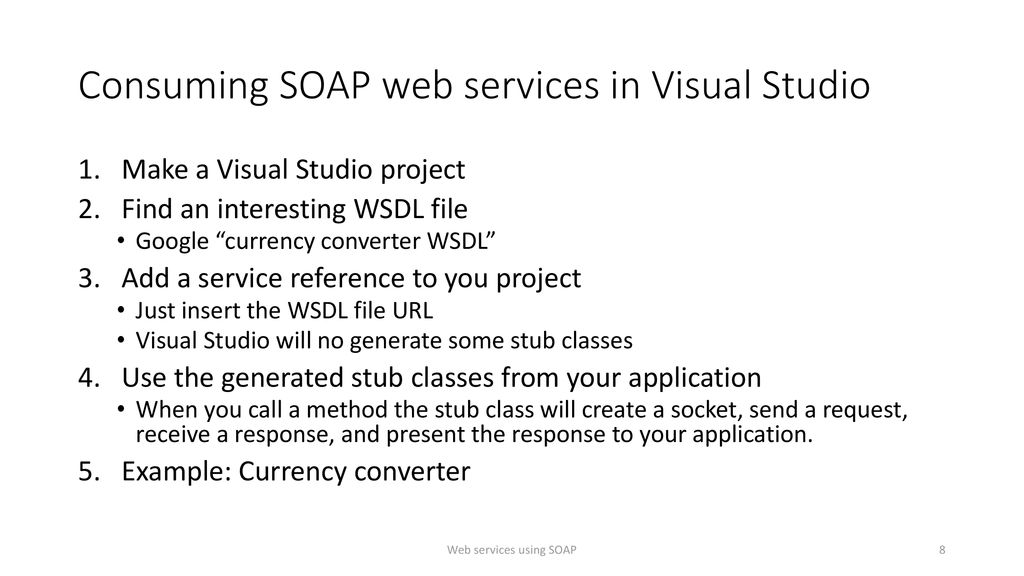 Consuming SOAP web services in Visual Studio

1. Make a Visual Studio project
2. Find an interesting WSDL file
• Google “currency converter WSDL”
3. Add a service reference to you project
• Just insert the WSDL file URL
• Visual Studio will no generate some stub classes
4. Use the generated stub classes from your application
• When you call a method the stub class will create a socket, send a request, receive a response, and present the response to your application.
5. Example: Currency converter

Web services using SOAP

8